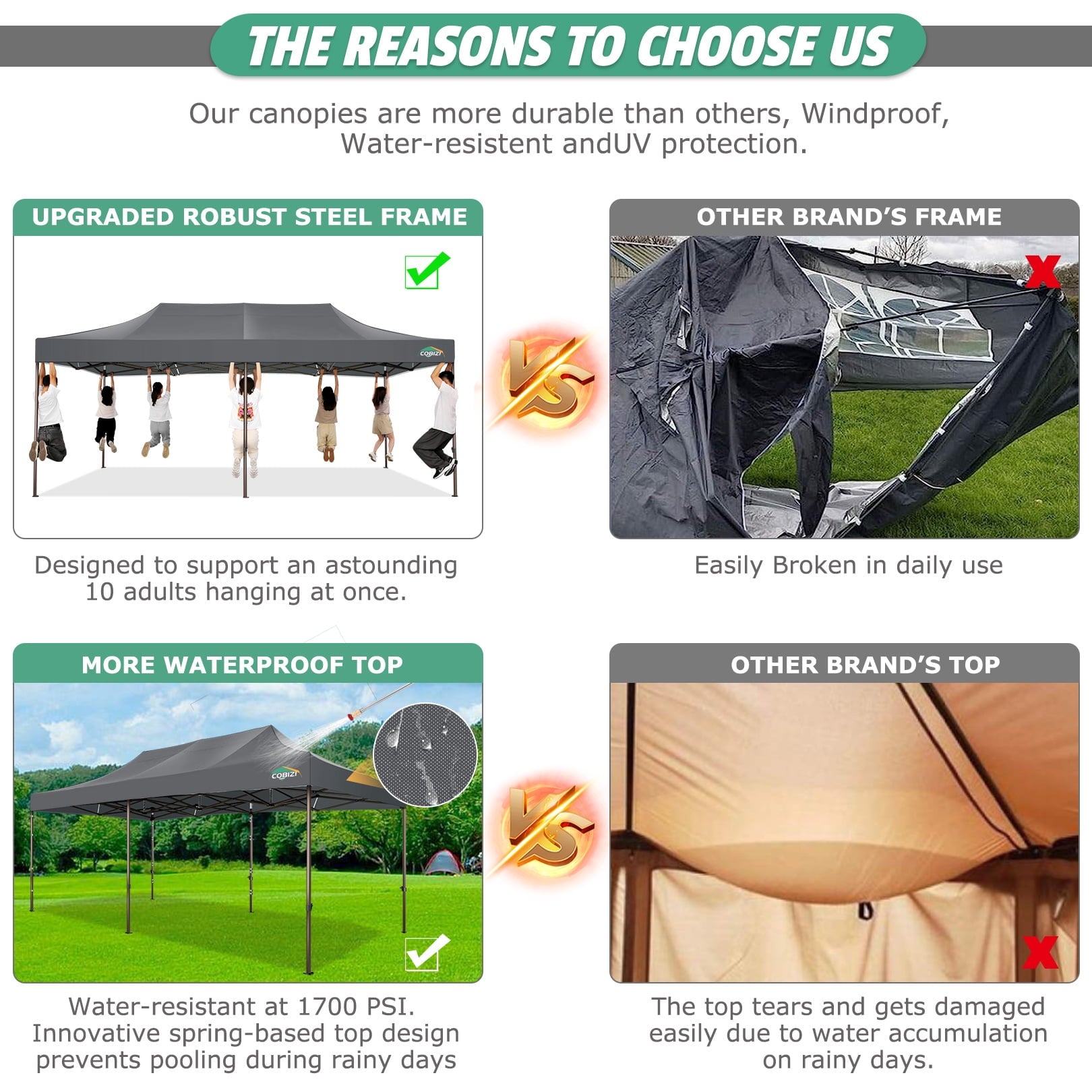 THE REASONS TO CHOOSE US

Our canopies are more durable than others, Windproof, Water-resistent andUV protection.

UPGRADED ROBUST STEEL FRAME

COBIZI

Designed to support an astounding 10 adults hanging at once.

VS

OTHER BRAND'S FRAME

Easily Broken in daily use

MORE WATERPROOF TOP

COBIZI

Water-resistant at 1700 PSI. Innovative spring-based top design prevents pooling during rainy days

VS

OTHER BRAND'S TOP

The top tears and gets damaged easily due to water accumulation on rainy days.